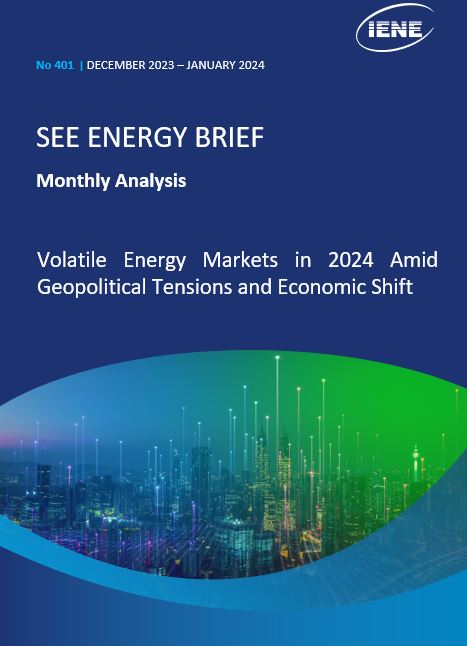 IENE

No 401 | DECEMBER 2023 – JANUARY 2024

SEE ENERGY BRIEF

Monthly Analysis

Volatile Energy Markets in 2024 Amid Geopolitical Tensions and Economic Shift